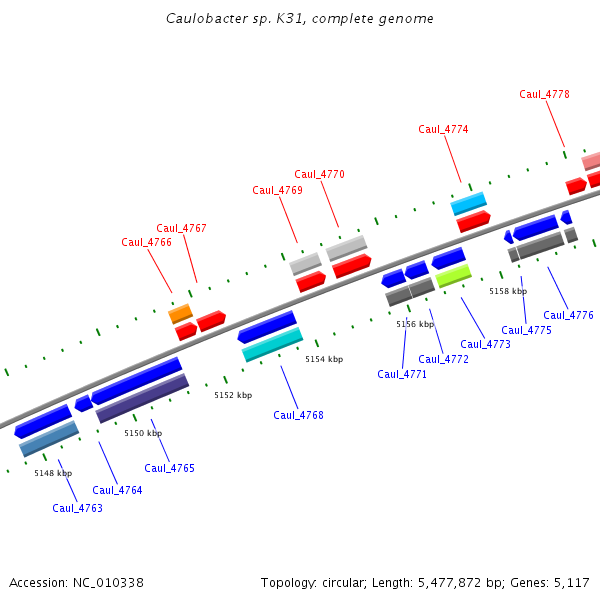 Caulobacter sp. K31, complete genome

Caul_4778

Caul_4774

Caul_4770

Caul_4769

Caul_4767

Caul_4766

5158 kbp

Caul_4776

Caul_4775

5156 kbp

Caul_4773

Caul_4772

5154 kbp

Caul_4771

5152 kbp

Caul_4768

5150 kbp

Caul_4765

5148 kbp

Caul_4764

Caul_4763

Accession: NC_010338

Topology: circular; Length: 5,477,872 bp; Genes: 5,117